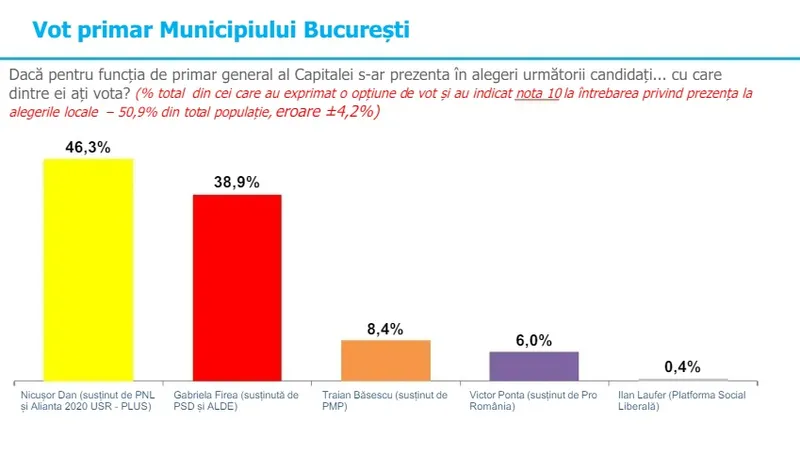 Vot primar Municipiului București

Dacă pentru funcția de primar general al Capitalei s-ar prezenta în alegeri următorii candidați... cu care dintre ei ați vota? (% total din cei care au exprimat o opțiune de vot și au indicat nota 10 la întrebarea privind prezența la alegerile locale – 50,9% din total populație, eroare ±4,2%)

46,3%
38,9%
8,4%
6,0%
0,4%

Nicușor Dan (susținut de PNL și Alianta 2020 USR - PLUS)
Gabriela Firea (susținută de PSD și ALDE)
Traian Băsescu (susținut de PMP)
Victor Ponta (susținut de Pro România)
Ilan Laufer (Platforma Social Liberală)